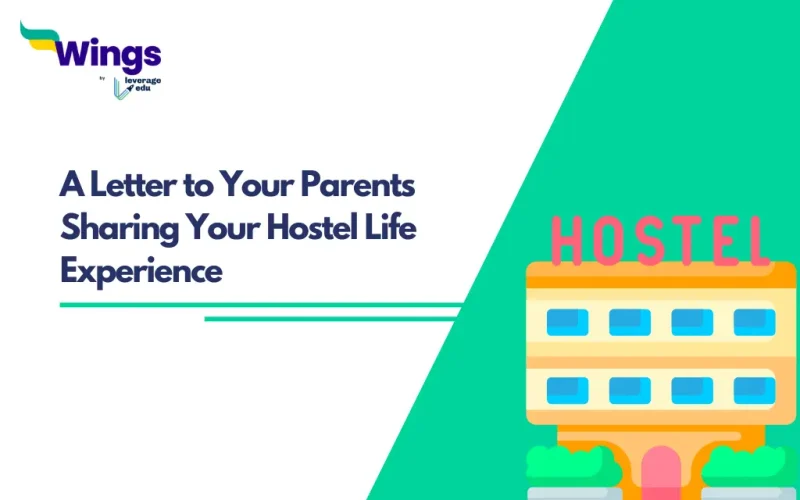 Wings
by leverage edu

A Letter to Your Parents Sharing Your Hostel Life Experience

HOSTEL